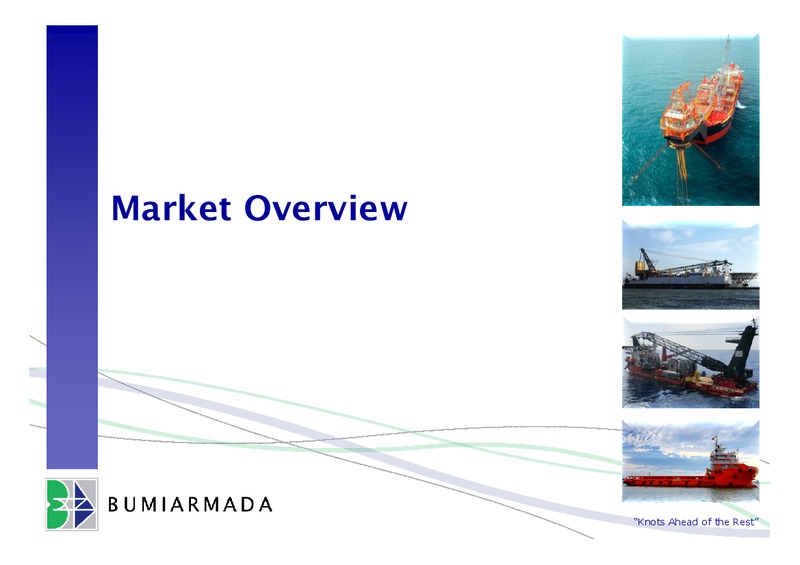 Market Overview

BUMIARMADA

"Knots Ahead of the Rest"